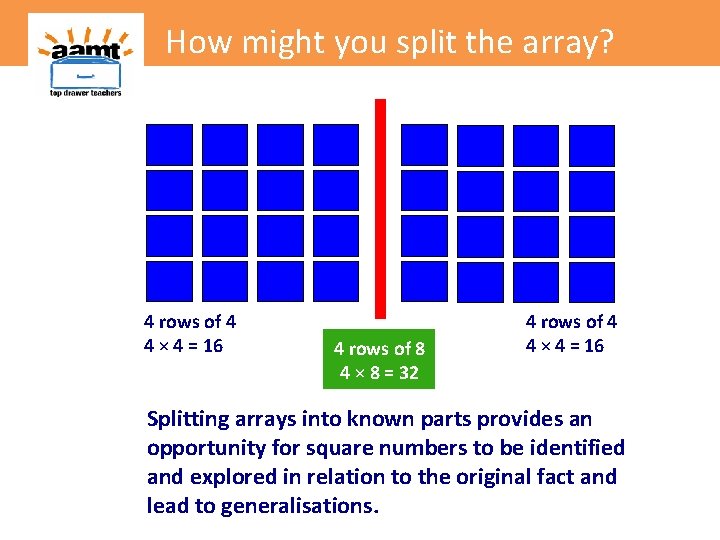 aamt
top drawer teachers

How might you split the array?

4 rows of 4
$4 \times 4 = 16$

4 rows of 8
$4 \times 8 = 32$

4 rows of 4
$4 \times 4 = 16$

Splitting arrays into known parts provides an opportunity for square numbers to be identified and explored in relation to the original fact and lead to generalisations.